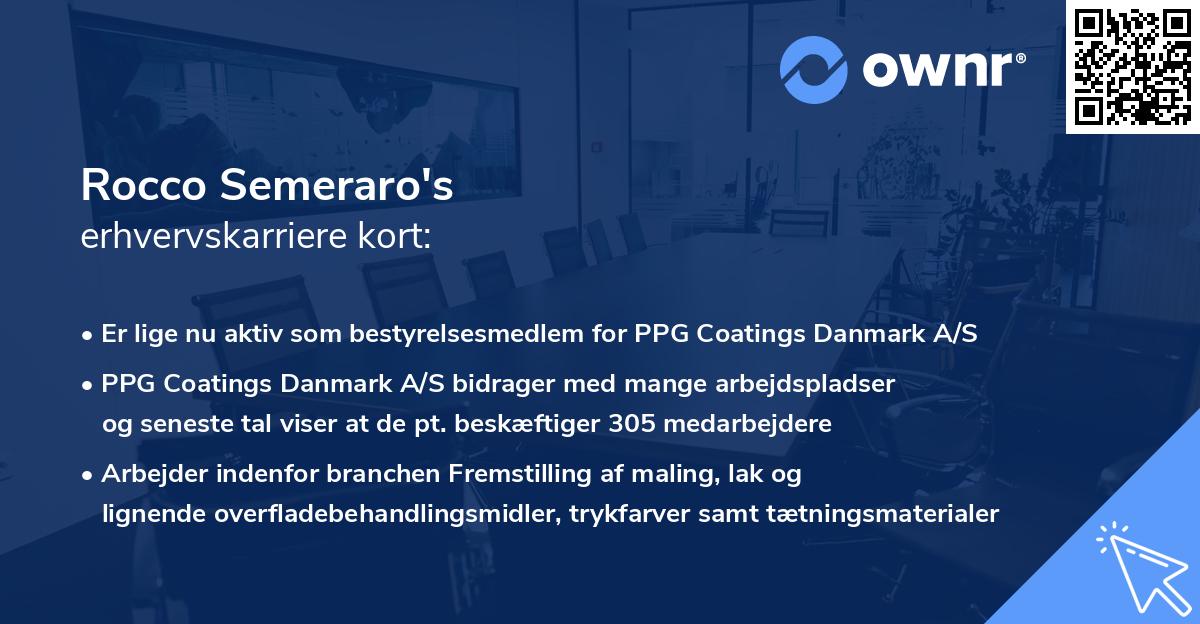 ownr®

Rocco Semeraro's
erhvervskarriere kort:

• Er lige nu aktiv som bestyrelsesmedlem for PPG Coatings Danmark A/S

• PPG Coatings Danmark A/S bidrager med mange arbejdspladser og seneste tal viser at de pt. beskæftiger 305 medarbejdere

• Arbejder indenfor branchen Fremstilling af maling, lak og lignende overfladebehandlingsmidler, trykfarver samt tætningsmaterialer